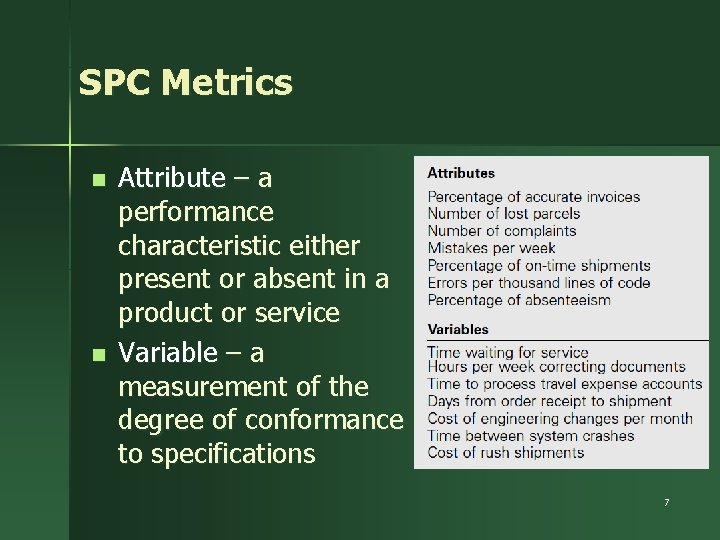 SPC Metrics

- Attribute – a performance characteristic either present or absent in a product or service
- Variable – a measurement of the degree of conformance to specifications

Attributes

Percentage of accurate invoices
Number of lost parcels
Number of complaints
Mistakes per week
Percentage of on-time shipments
Errors per thousand lines of code
Percentage of absenteeism

Variables

Time waiting for service
Hours per week correcting documents
Time to process travel expense accounts
Days from order receipt to shipment
Cost of engineering changes per month
Time between system crashes
Cost of rush shipments

7